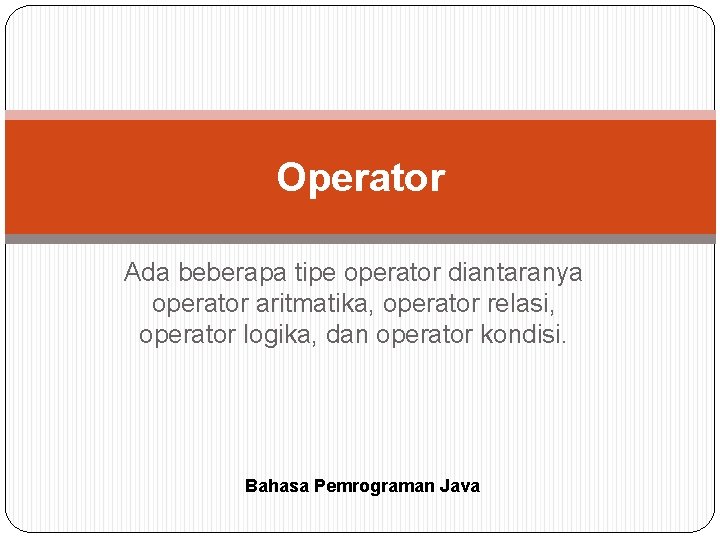 Operator

Ada beberapa tipe operator diantaranya operator aritmatika, operator relasi, operator logika, dan operator kondisi.

Bahasa Pemrograman Java